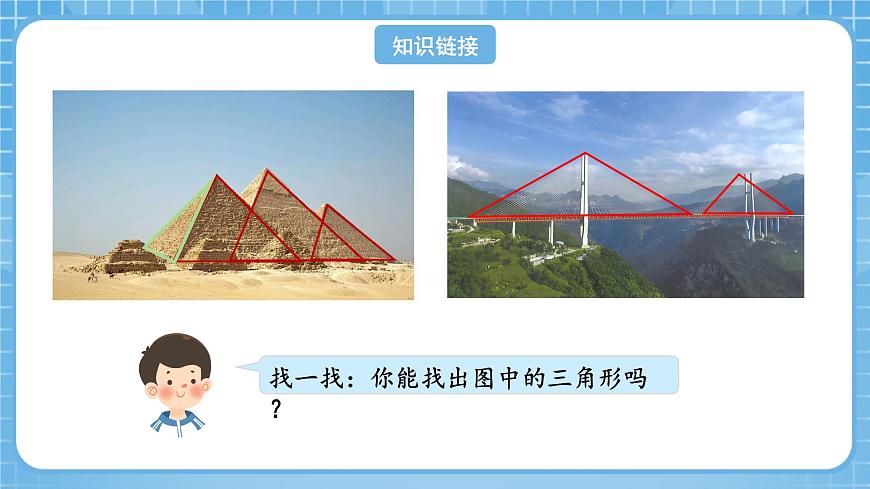 知识链接

找一找：你能找出图中的三角形吗？